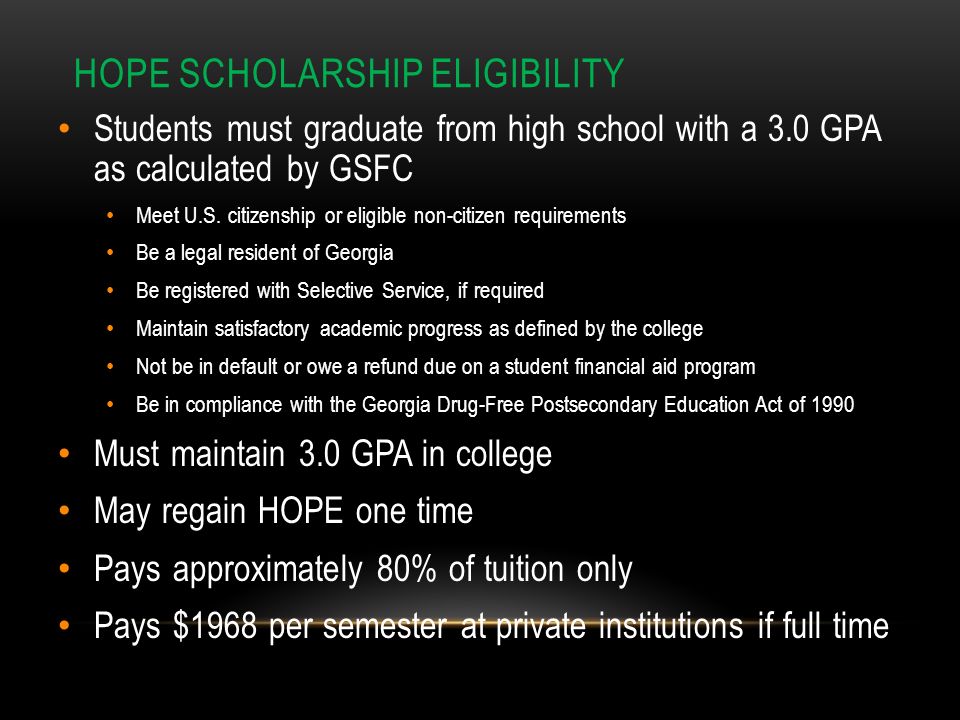 HOPE SCHOLARSHIP ELIGIBILITY

• Students must graduate from high school with a 3.0 GPA as calculated by GSFC

• Meet U.S. citizenship or eligible non-citizen requirements
• Be a legal resident of Georgia
• Be registered with Selective Service, if required
• Maintain satisfactory academic progress as defined by the college
• Not be in default or owe a refund due on a student financial aid program
• Be in compliance with the Georgia Drug-Free Postsecondary Education Act of 1990

• Must maintain 3.0 GPA in college
• May regain HOPE one time
• Pays approximately 80% of tuition only
• Pays \$1968 per semester at private institutions if full time